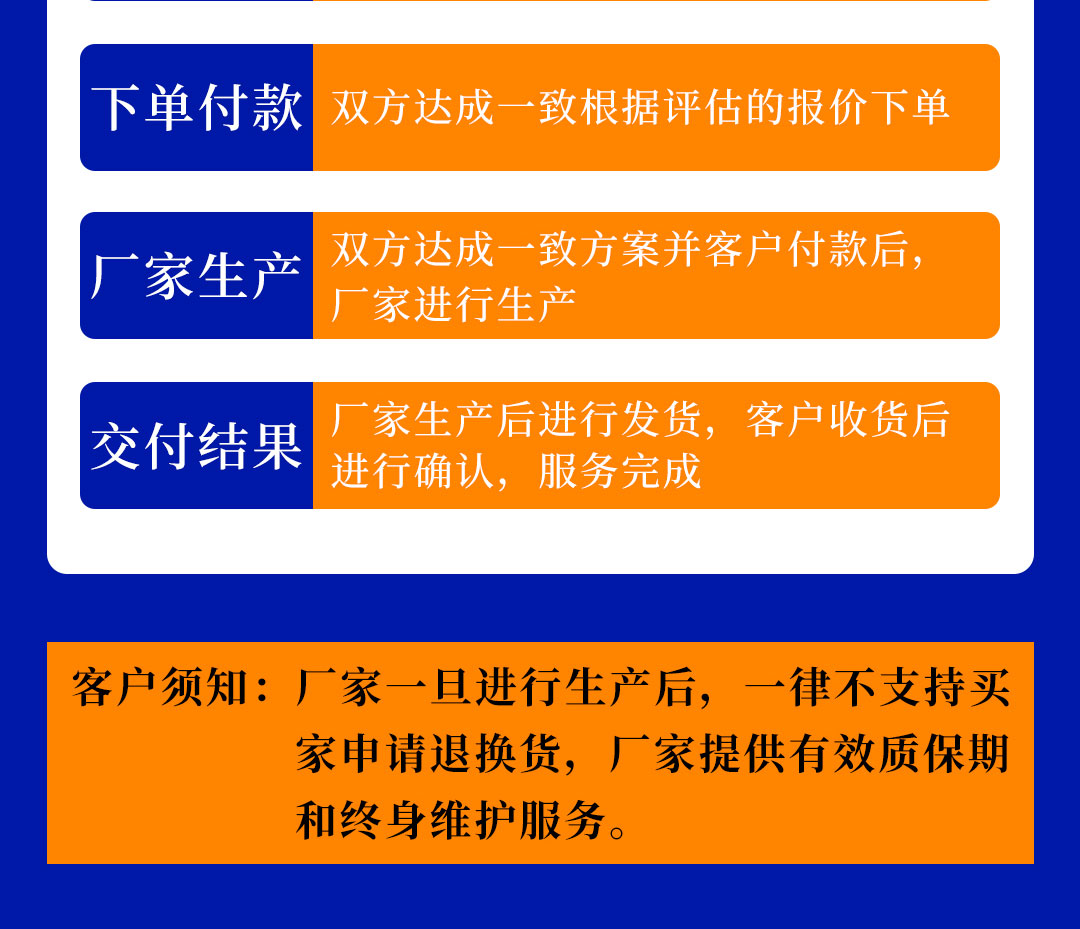 下单付款
双方达成一致根据评估的报价下单

厂家生产
双方达成一致方案并客户付款后，厂家进行生产

交付结果
厂家生产后进行发货，客户收货后进行确认，服务完成

客户须知：厂家一旦进行生产后，一律不支持买家申请退换货，厂家提供有效质保期和终身维护服务。